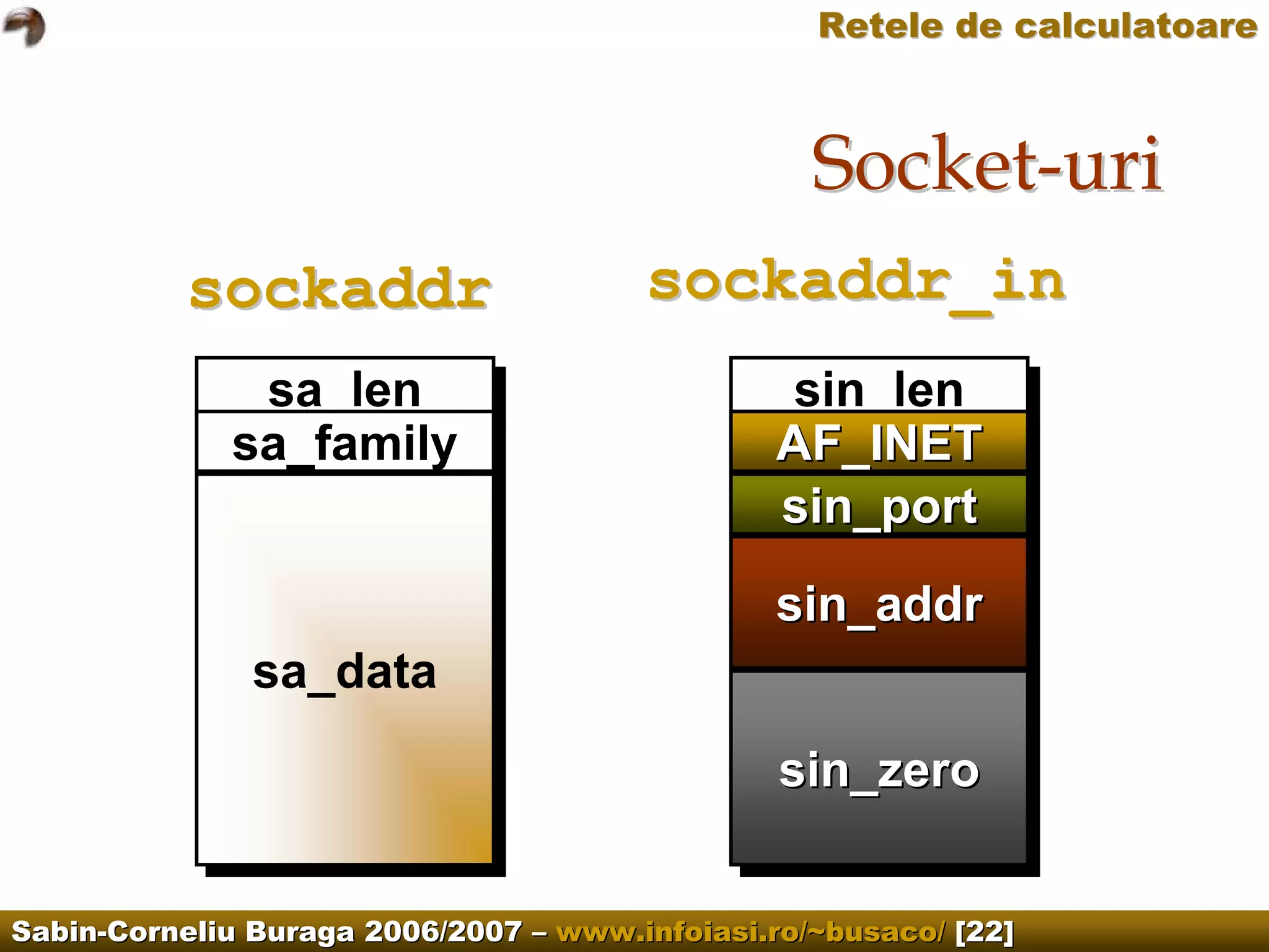 Retele de calculatoare

Socket-uri

sockaddr

sa_len
sa_family
sa_data

sockaddr_in

sin_len
AF_INET
sin_port
sin_addr
sin_zero

Sabin-Corneliu Buraga 2006/2007 – www.infoiasi.ro/~busaco/ [22]